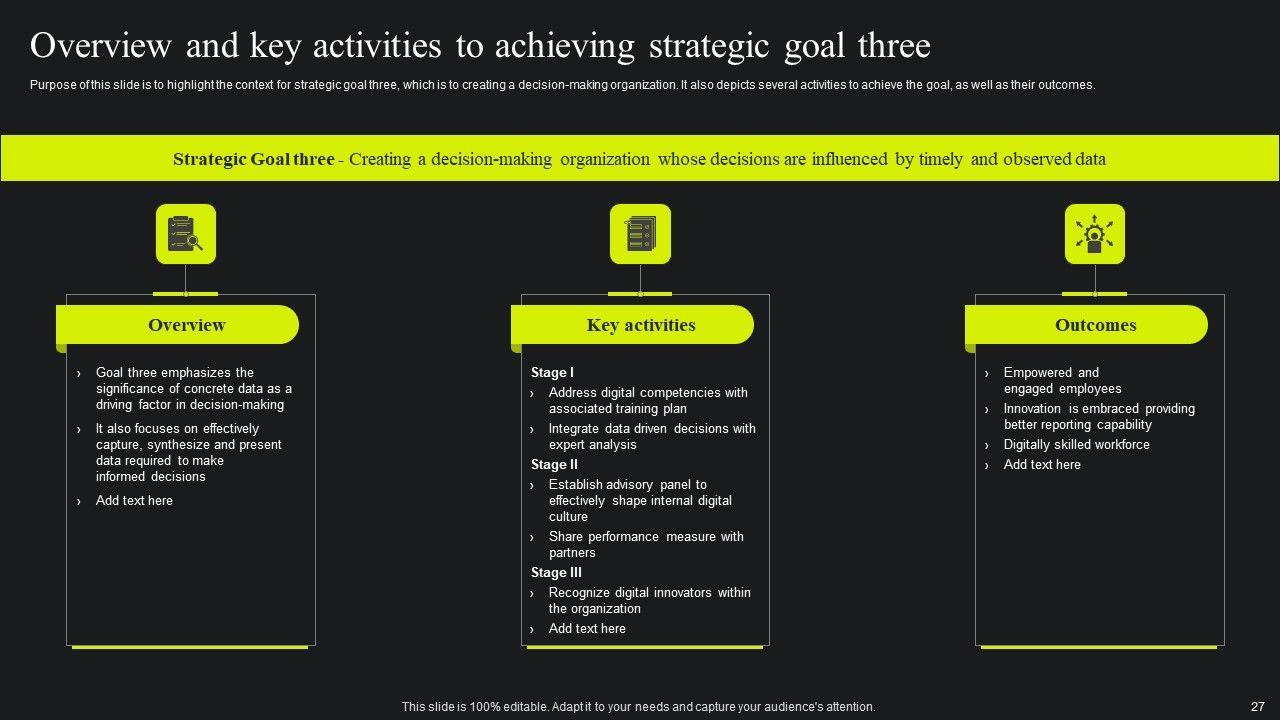 Overview and key activities to achieving strategic goal three

Purpose of this slide is to highlight the context for strategic goal three, which is to creating a decision-making organization. It also depicts several activities to achieve the goal, as well as their outcomes.

Strategic Goal three - Creating a decision-making organization whose decisions are influenced by timely and observed data

Overview

› Goal three emphasizes the significance of concrete data as a driving factor in decision-making
› It also focuses on effectively capture, synthesize and present data required to make informed decisions
› Add text here

Key activities

Stage I
› Address digital competencies with associated training plan
› Integrate data driven decisions with expert analysis
Stage II
› Establish advisory panel to effectively shape internal digital culture
› Share performance measure with partners
Stage III
› Recognize digital innovators within the organization
› Add text here

Outcomes

› Empowered and engaged employees
› Innovation is embraced providing better reporting capability
› Digitally skilled workforce
› Add text here

This slide is 100% editable. Adapt it to your needs and capture your audience's attention.

27